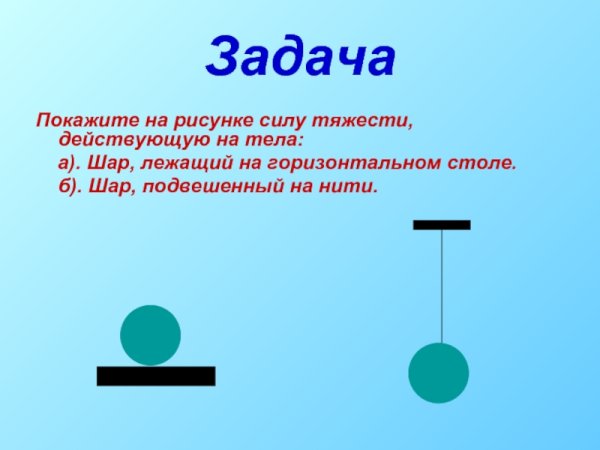 Задача

Покажите на рисунке силу тяжести, действующую на тела:

а). Шар, лежащий на горизонтальном столе.

б). Шар, подвешенный на нити.